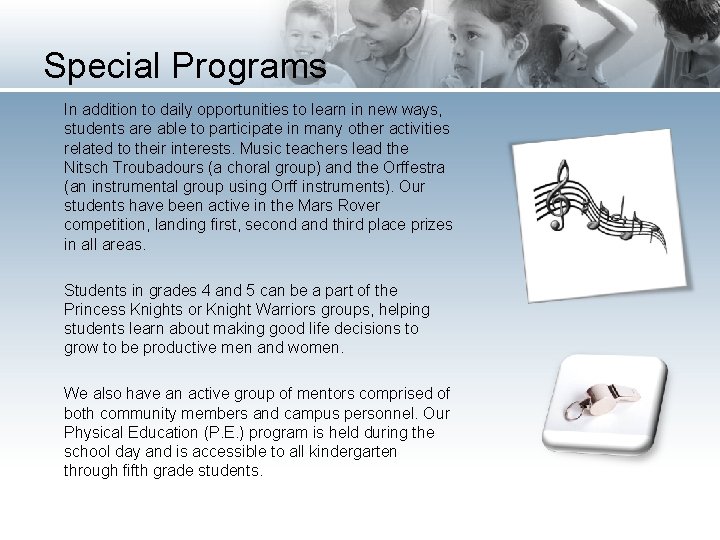 Special Programs

In addition to daily opportunities to learn in new ways, students are able to participate in many other activities related to their interests. Music teachers lead the Nitsch Troubadours (a choral group) and the Orffestra (an instrumental group using Orff instruments). Our students have been active in the Mars Rover competition, landing first, second and third place prizes in all areas.

Students in grades 4 and 5 can be a part of the Princess Knights or Knight Warriors groups, helping students learn about making good life decisions to grow to be productive men and women.

We also have an active group of mentors comprised of both community members and campus personnel. Our Physical Education (P.E.) program is held during the school day and is accessible to all kindergarten through fifth grade students.